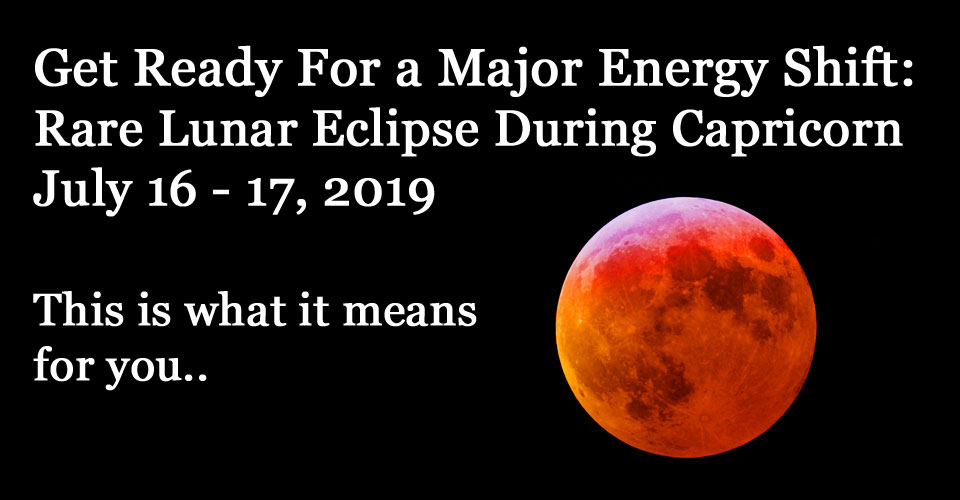 Get Ready For a Major Energy Shift: Rare Lunar Eclipse During Capricorn July 16 - 17, 2019

This is what it means for you..